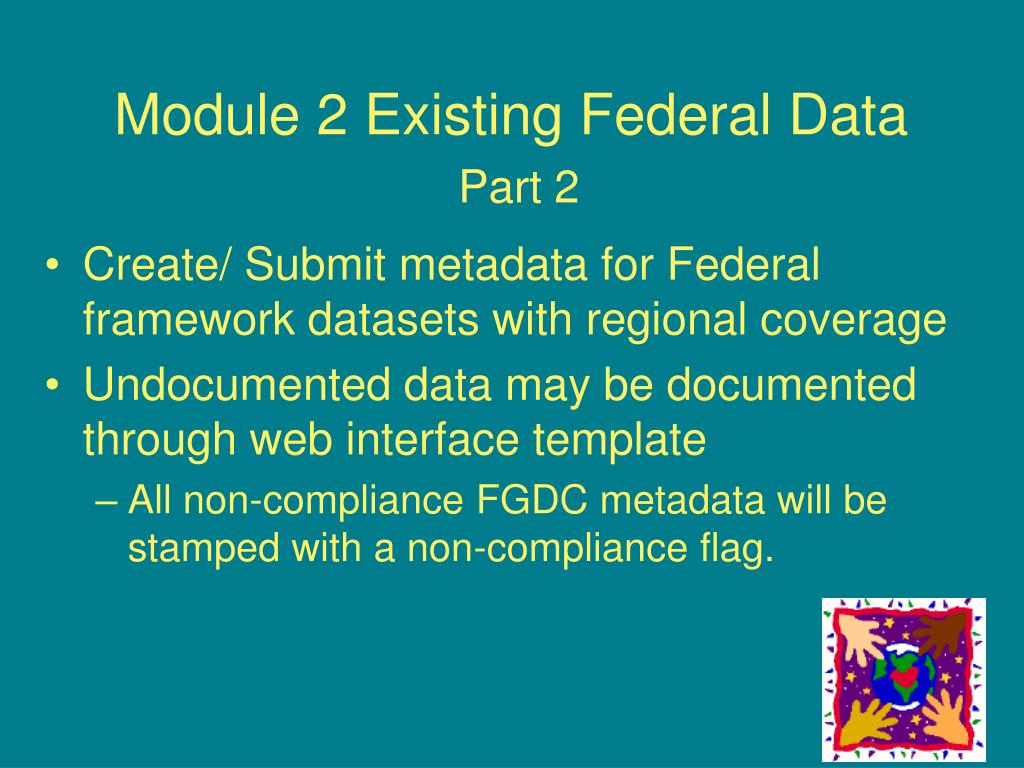 Module 2 Existing Federal Data
Part 2

• Create/ Submit metadata for Federal framework datasets with regional coverage
• Undocumented data may be documented through web interface template
– All non-compliance FGDC metadata will be stamped with a non-compliance flag.